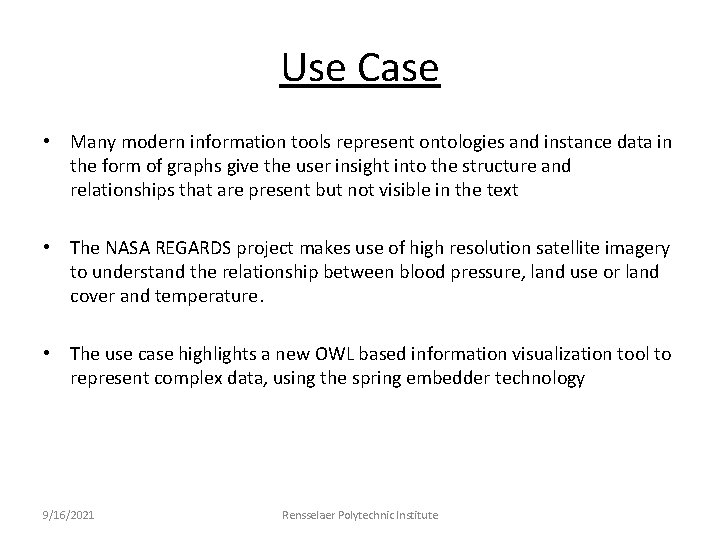 Use Case

• Many modern information tools represent ontologies and instance data in the form of graphs give the user insight into the structure and relationships that are present but not visible in the text

• The NASA REGARDS project makes use of high resolution satellite imagery to understand the relationship between blood pressure, land use or land cover and temperature.

• The use case highlights a new OWL based information visualization tool to represent complex data, using the spring embedder technology

9/16/2021

Rensselaer Polytechnic Institute